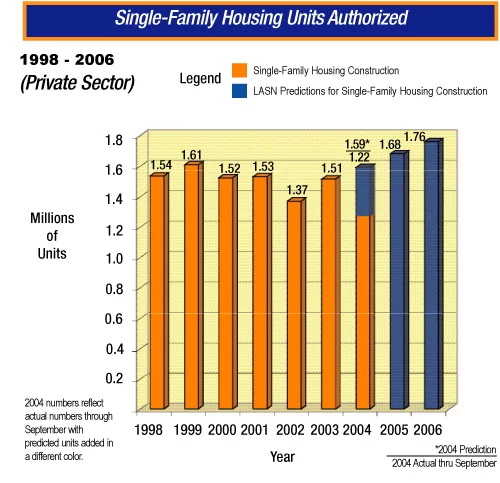 Single-Family Housing Units Authorized

1998 - 2006
(Private Sector)

Legend
Single-Family Housing Construction
LASN Predictions for Single-Family Housing Construction

Millions of Units

1.8
1.6
1.4
1.2
1.0
0.8
0.6
0.4
0.2

1.54
1.61
1.52
1.53
1.37
1.51
1.59*
1.22
1.68
1.76

1998 1999 2000 2001 2002 2003 2004 2005 2006

Year

2004 numbers reflect actual numbers through September with predicted units added in a different color.

*2004 Prediction
2004 Actual thru September